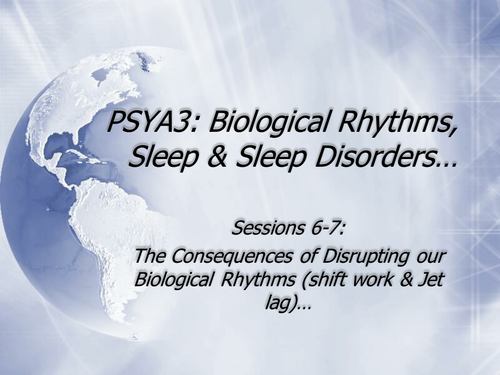 PSYA3: Biological Rhythms, Sleep & Sleep Disorders…

Sessions 6-7:

The Consequences of Disrupting our Biological Rhythms (shift work & Jet lag)…